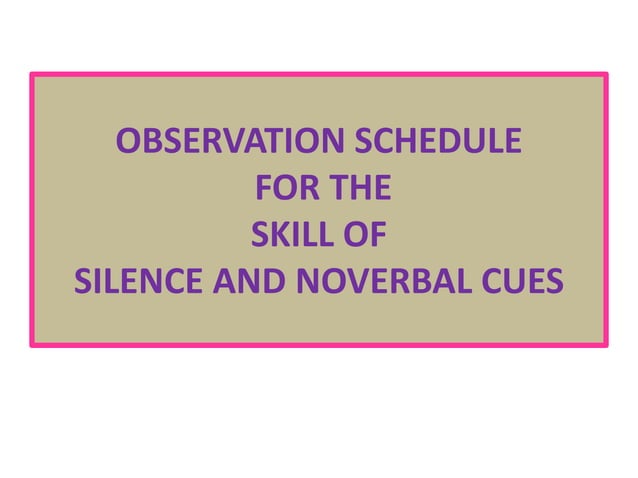 OBSERVATION SCHEDULE
FOR THE
SKILL OF
SILENCE AND NOVERBAL CUES